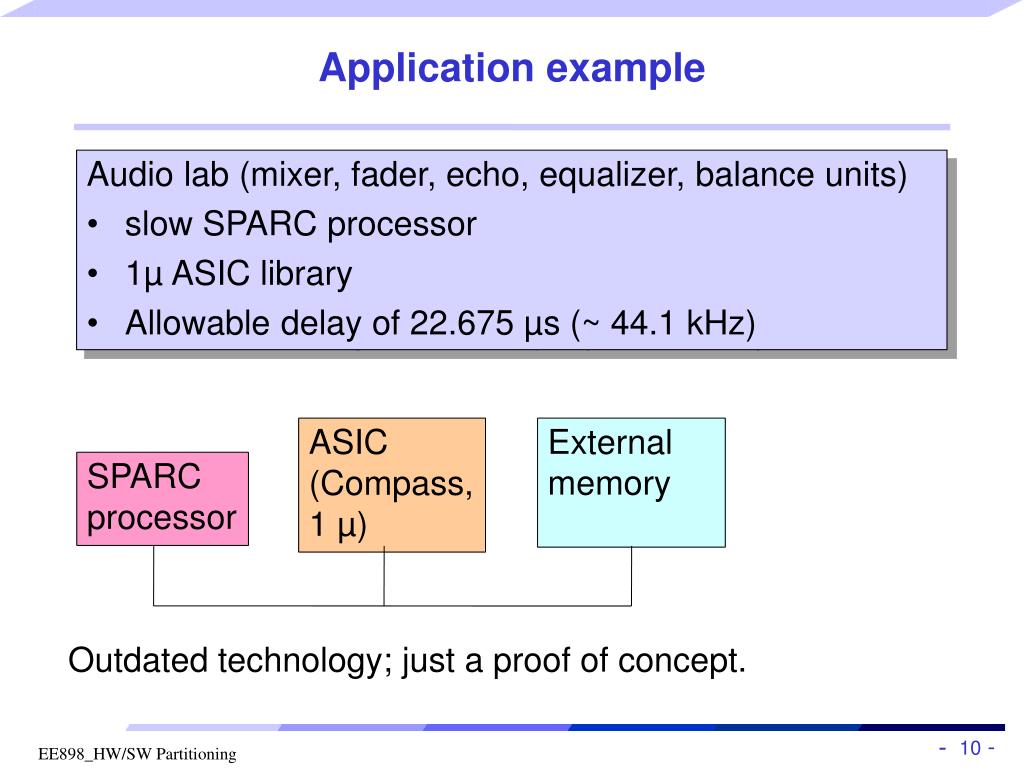 Application example

Audio lab (mixer, fader, echo, equalizer, balance units)
• slow SPARC processor
• 1µ ASIC library
• Allowable delay of 22.675 µs (~ 44.1 kHz)

SPARC processor

ASIC (Compass, 1 µ)

External memory

Outdated technology; just a proof of concept.

EE898_HW/SW Partitioning

- 10 -